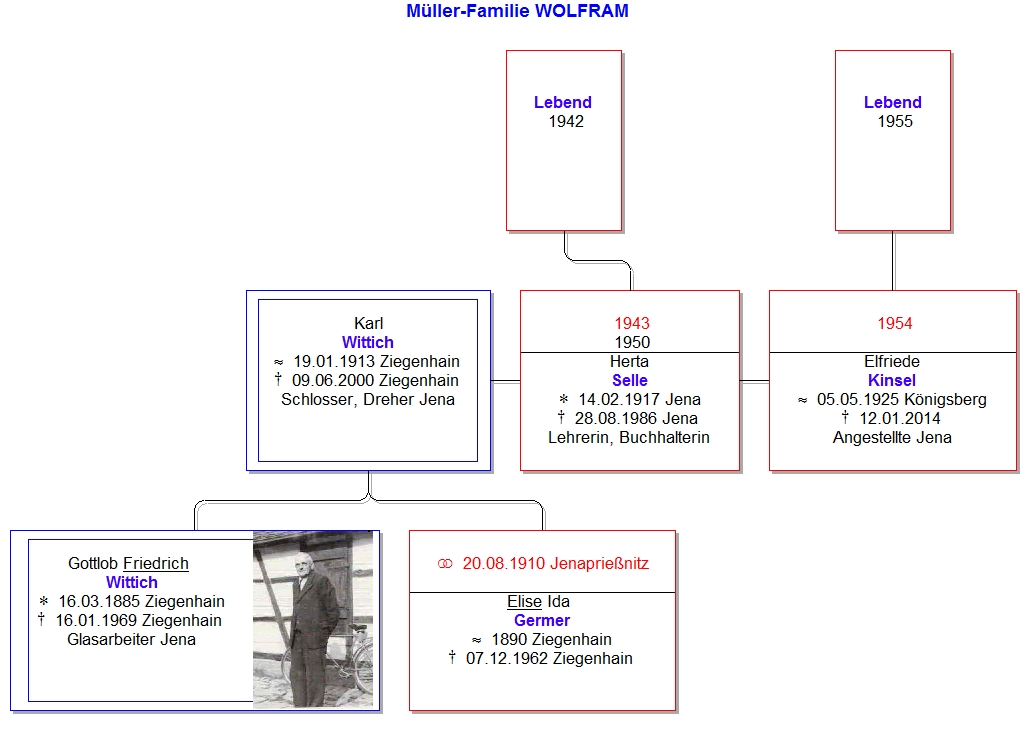 Müller-Familie WOLFRAM

Lebend
1942

Lebend
1955

Karl
Wittich
≈ 19.01.1913 Ziegenhain
† 09.06.2000 Ziegenhain
Schlosser, Dreher Jena

1943
1950
Herta
Selle
∗ 14.02.1917 Jena
† 28.08.1986 Jena
Lehrerin, Buchhalterin

1954
Elfriede
Kinsel
≈ 05.05.1925 Königsberg
† 12.01.2014
Angestellte Jena

Gottlob Friedrich
Wittich
∗ 16.03.1885 Ziegenhain
† 16.01.1969 Ziegenhain
Glasarbeiter Jena

⚭ 20.08.1910 Jenaprießnitz
Elise Ida
Germer
≈ 1890 Ziegenhain
† 07.12.1962 Ziegenhain